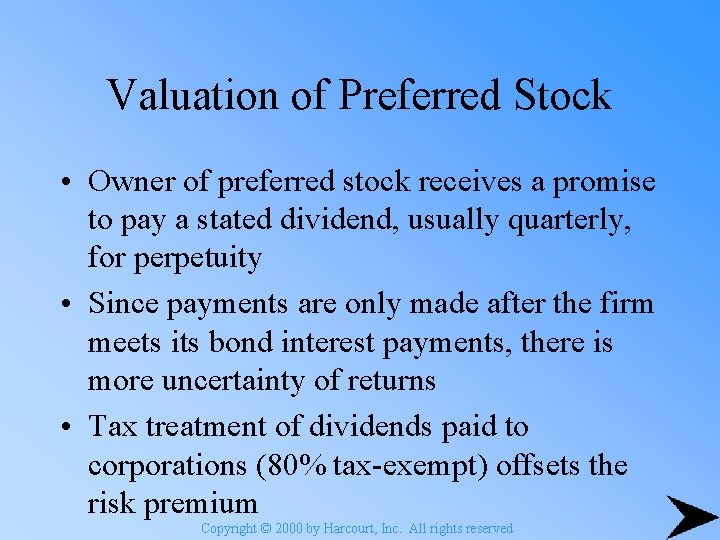 Valuation of Preferred Stock

• Owner of preferred stock receives a promise to pay a stated dividend, usually quarterly, for perpetuity

• Since payments are only made after the firm meets its bond interest payments, there is more uncertainty of returns

• Tax treatment of dividends paid to corporations (80% tax-exempt) offsets the risk premium

Copyright © 2000 by Harcourt, Inc. All rights reserved